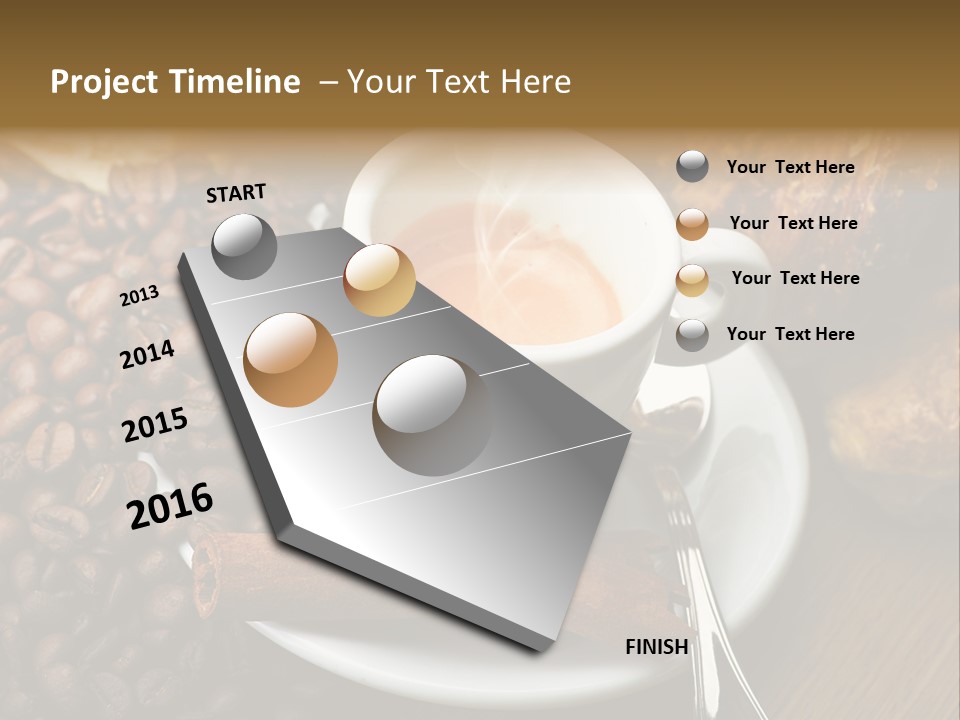 Project Timeline – Your Text Here

START

2013

2014

2015

2016

FINISH

Your Text Here

Your Text Here

Your Text Here

Your Text Here